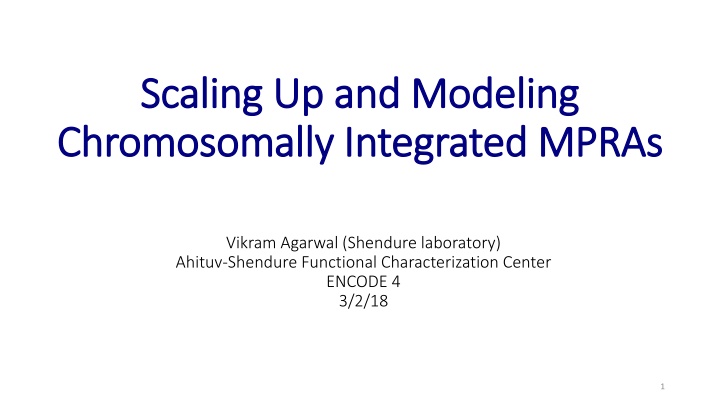 Scaling Up and Modeling Chromosomally Integrated MPRAs

Vikram Agarwal (Shendure laboratory)
Ahituv-Shendure Functional Characterization Center
ENCODE 4
3/2/18

1